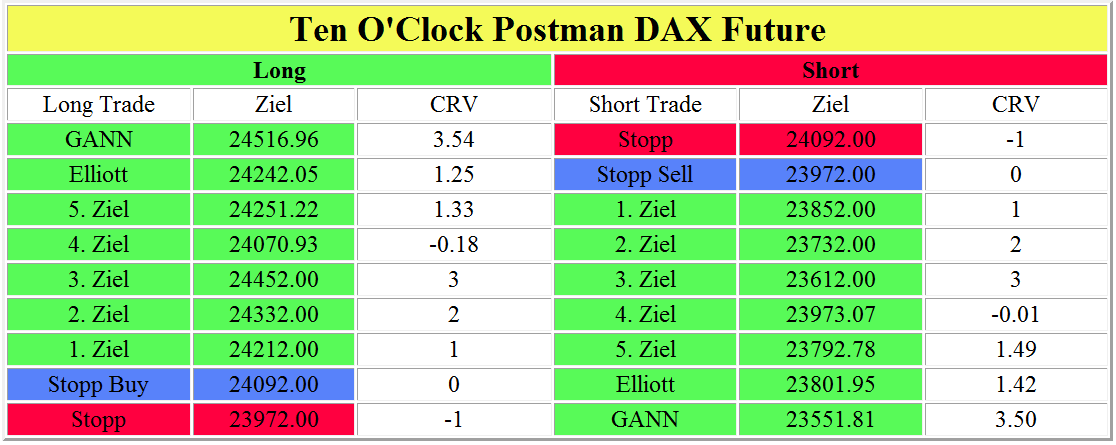 Ten O'Clock Postman DAX Future

| Long | | | Short | | |
|---|---|---|---|---|---|
| Long Trade | Ziel | CRV | Short Trade | Ziel | CRV |
| GANN | 24516.96 | 3.54 | Stopp | 24092.00 | -1 |
| Elliott | 24242.05 | 1.25 | Stopp Sell | 23972.00 | 0 |
| 5. Ziel | 24251.22 | 1.33 | 1. Ziel | 23852.00 | 1 |
| 4. Ziel | 24070.93 | -0.18 | 2. Ziel | 23732.00 | 2 |
| 3. Ziel | 24452.00 | 3 | 3. Ziel | 23612.00 | 3 |
| 2. Ziel | 24332.00 | 2 | 4. Ziel | 23973.07 | -0.01 |
| 1. Ziel | 24212.00 | 1 | 5. Ziel | 23792.78 | 1.49 |
| Stopp Buy | 24092.00 | 0 | Elliott | 23801.95 | 1.42 |
| Stopp | 23972.00 | -1 | GANN | 23551.81 | 3.50 |